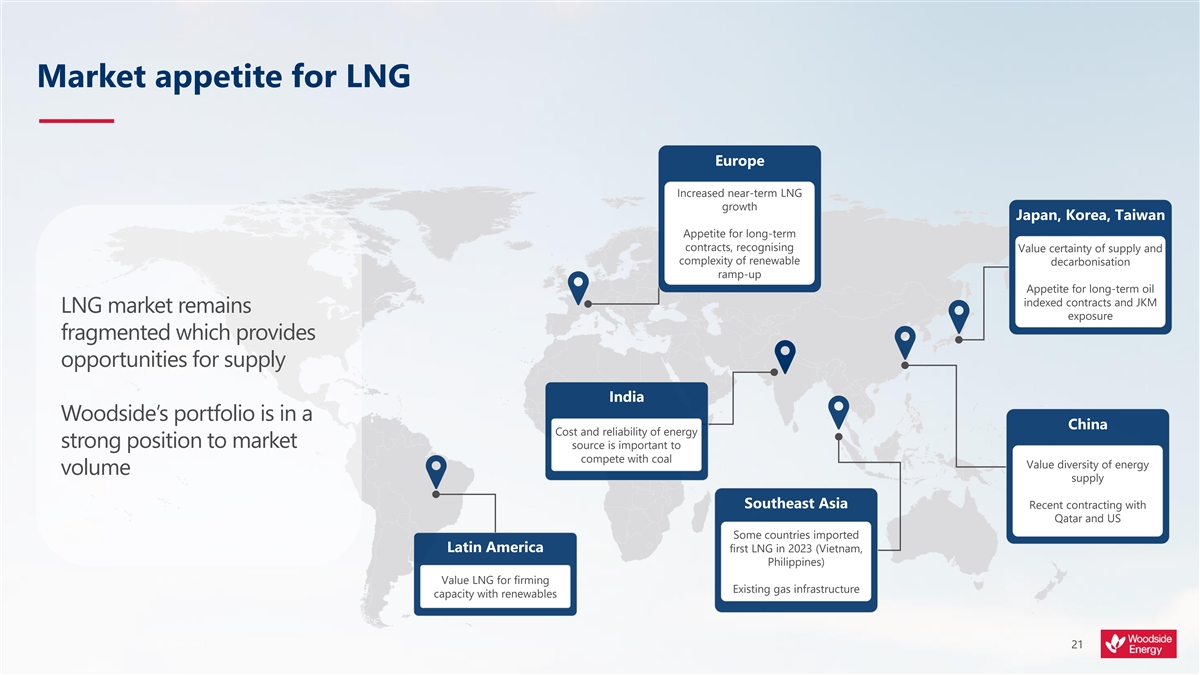 Market appetite for LNG

LNG market remains fragmented which provides opportunities for supply

Woodside's portfolio is in a strong position to market volume

Europe

Increased near-term LNG growth

Appetite for long-term contracts, recognising complexity of renewable ramp-up

Japan, Korea, Taiwan

Value certainty of supply and decarbonisation

Appetite for long-term oil indexed contracts and JKM exposure

India

Cost and reliability of energy source is important to compete with coal

China

Value diversity of energy supply

Recent contracting with Qatar and US

Southeast Asia

Some countries imported first LNG in 2023 (Vietnam, Philippines)

Existing gas infrastructure

Latin America

Value LNG for firming capacity with renewables

21

Woodside Energy